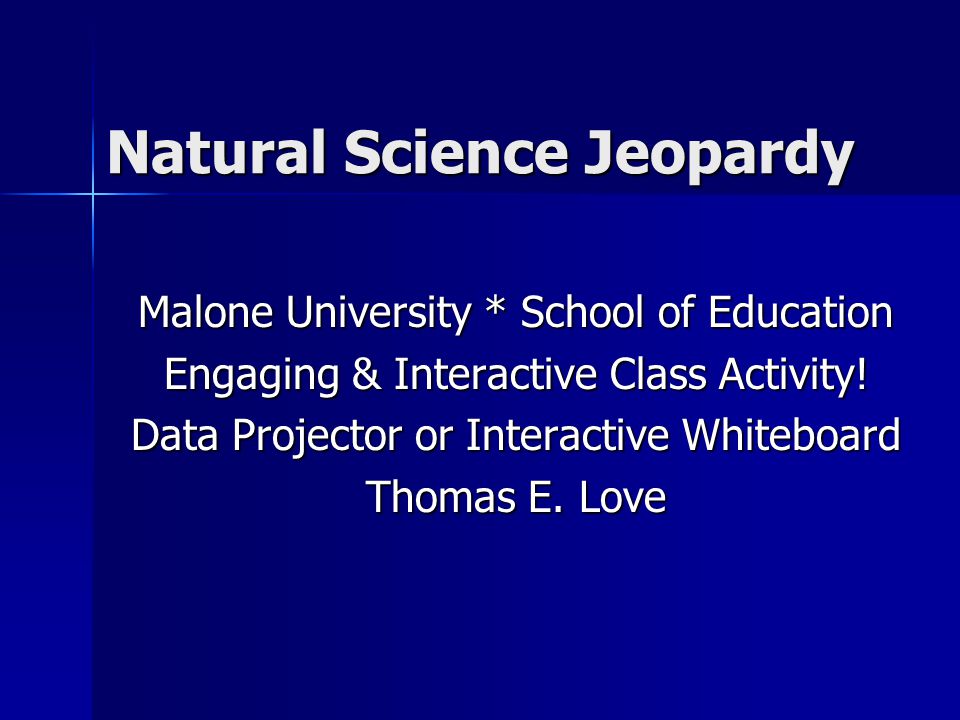 Natural Science Jeopardy

Malone University * School of Education
Engaging & Interactive Class Activity!
Data Projector or Interactive Whiteboard
Thomas E. Love